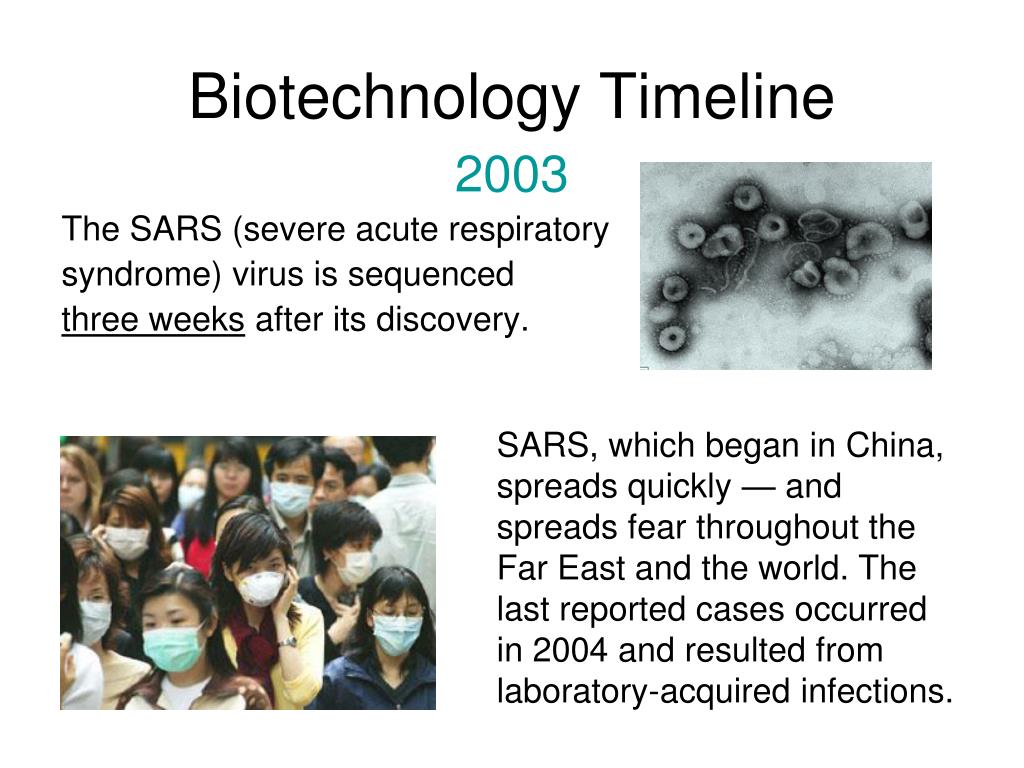 Biotechnology Timeline

2003

The SARS (severe acute respiratory syndrome) virus is sequenced three weeks after its discovery.

SARS, which began in China, spreads quickly — and spreads fear throughout the Far East and the world. The last reported cases occurred in 2004 and resulted from laboratory-acquired infections.